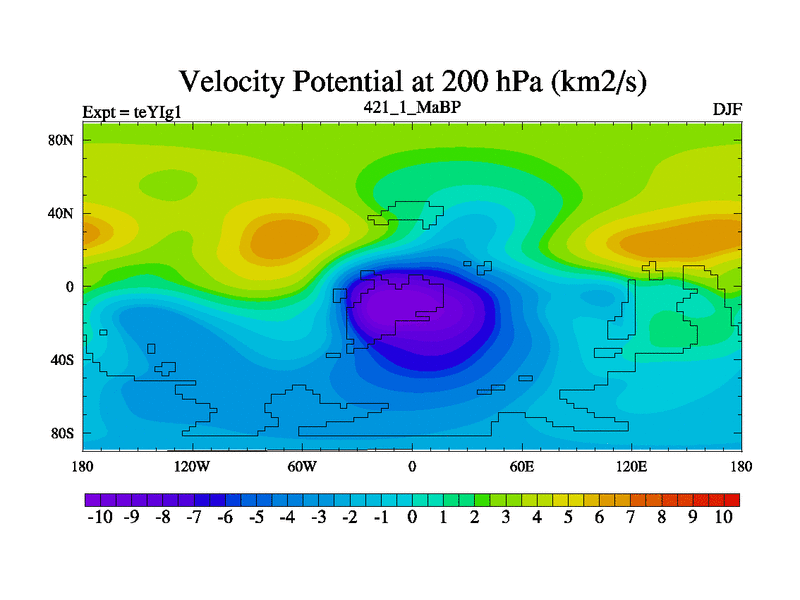 Velocity Potential at 200 hPa (km2/s)
Expt = teYIg1
421_1_MaBP
DJF

80N
40N
0
40S
80S

180
120W
60W
0
60E
120E
180

-10 -9 -8 -7 -6 -5 -4 -3 -2 -1 0 1 2 3 4 5 6 7 8 9 10